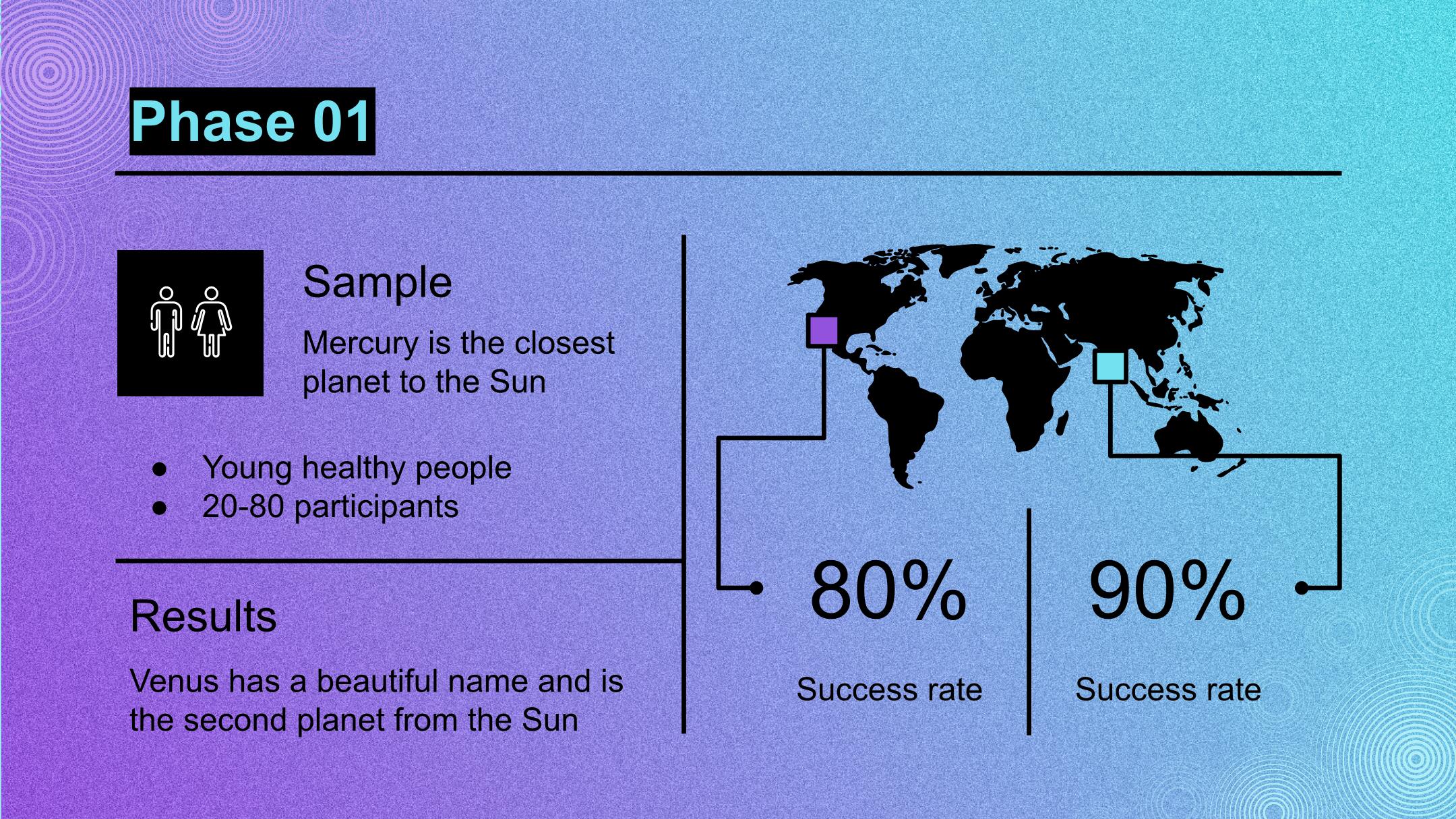 Phase 01

Sample

Mercury is the closest planet to the Sun

- Young healthy people
- 20-80 participants

Results

Venus has a beautiful name and is the second planet from the Sun

80%

Success rate

90%

Success rate